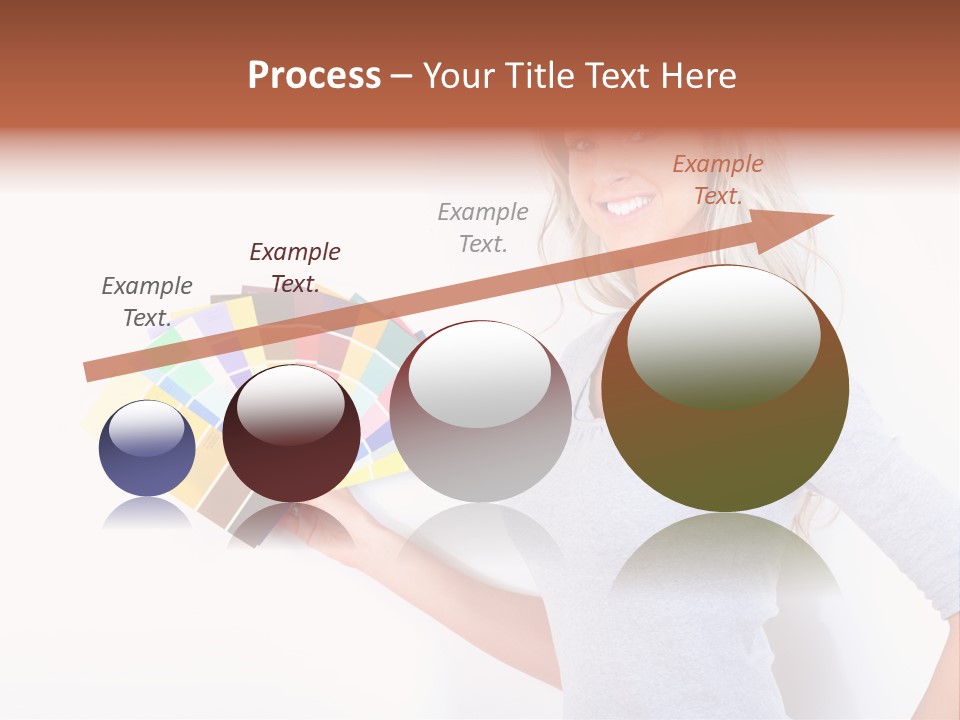 Process – Your Title Text Here

Example Text.

Example Text.

Example Text.

Example Text.